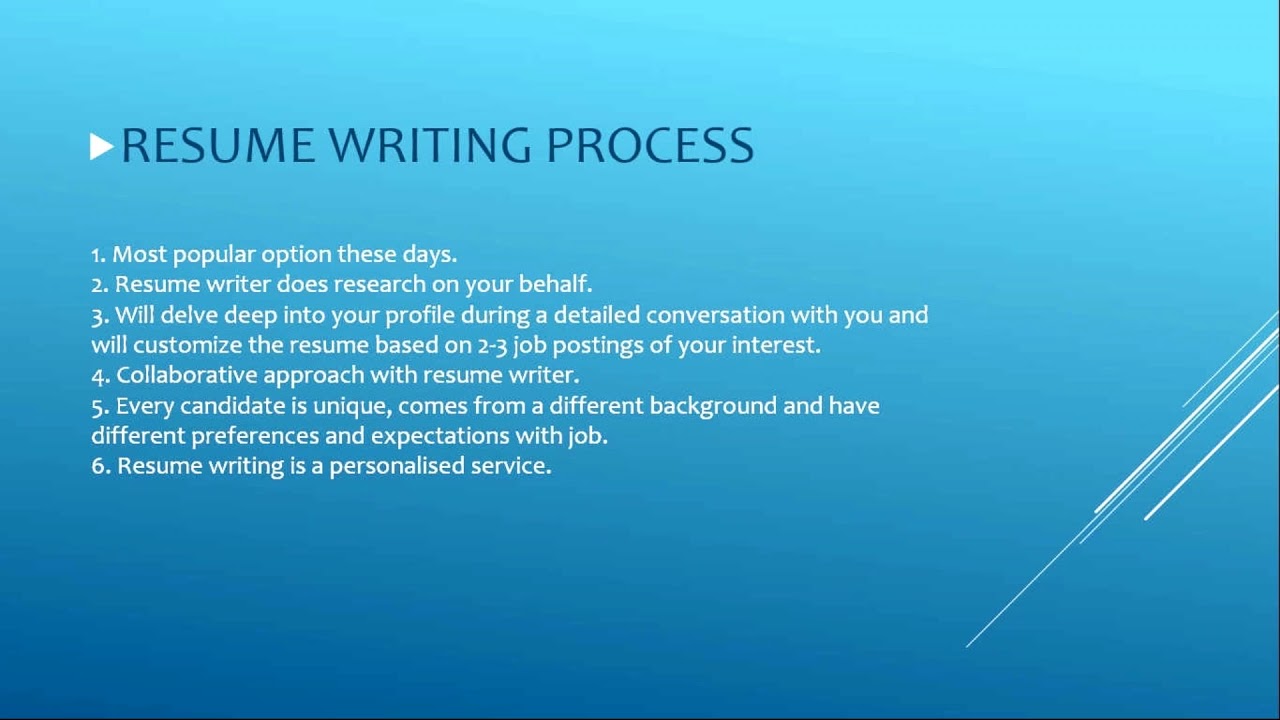 RESUME WRITING PROCESS

1. Most popular option these days.
2. Resume writer does research on your behalf.
3. Will delve deep into your profile during a detailed conversation with you and will customize the resume based on 2-3 job postings of your interest.
4. Collaborative approach with resume writer.
5. Every candidate is unique, comes from a different background and have different preferences and expectations with job.
6. Resume writing is a personalised service.